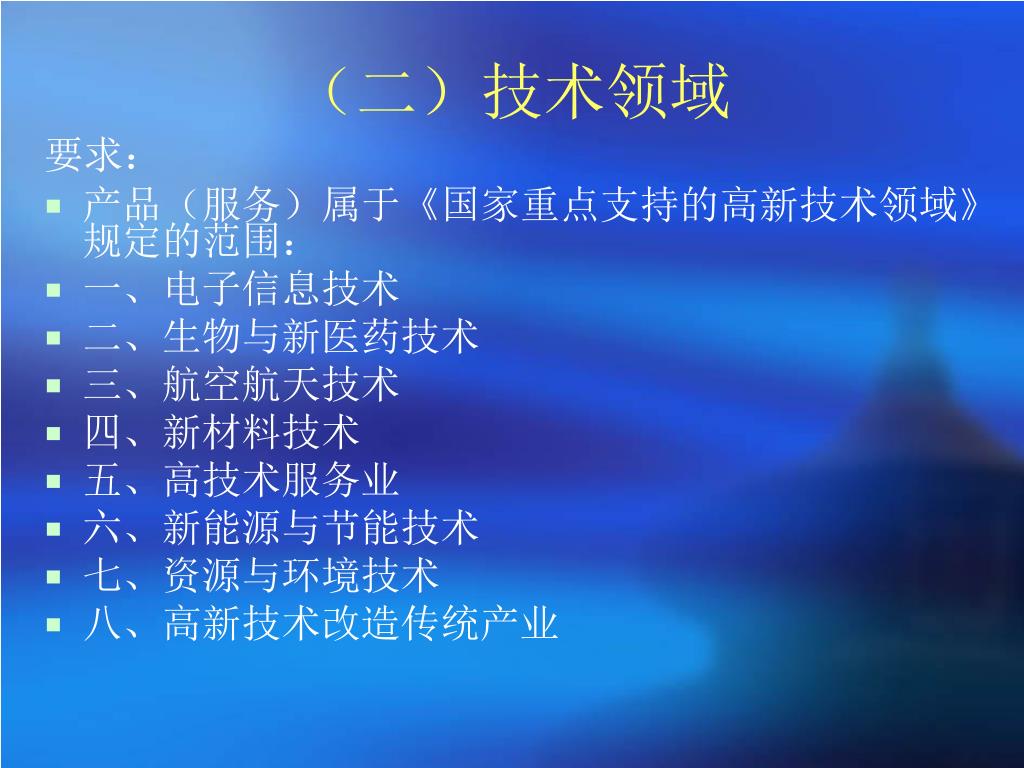 （二）技术领域

要求：

- 产品（服务）属于《国家重点支持的高新技术领域》规定的范围：
- 一、电子信息技术
- 二、生物与新医药技术
- 三、航空航天技术
- 四、新材料技术
- 五、高技术服务业
- 六、新能源与节能技术
- 七、资源与环境技术
- 八、高新技术改造传统产业